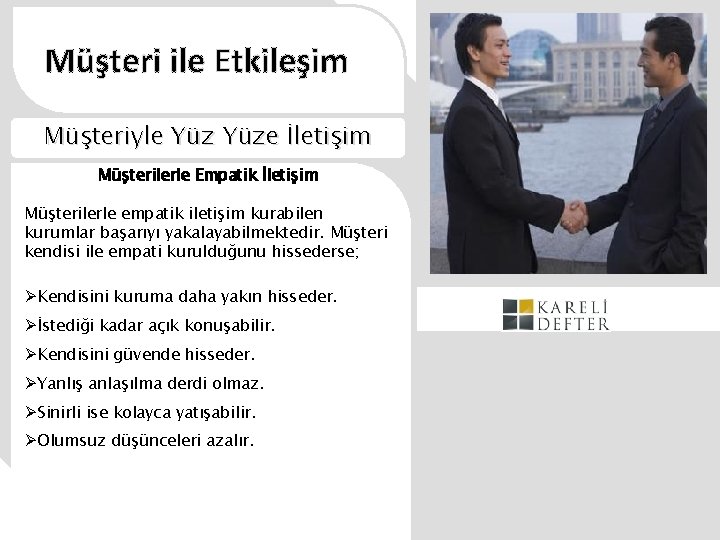 Müşteri ile Etkileşim

Müşteriyle Yüz Yüze İletişim

Müşterilerle Empatik İletişim

Müşterilerle empatik iletişim kurabilen kurumlar başarıyı yakalayabilmektedir. Müşteri kendisi ile empati kurulduğunu hissederse;

➢Kendisini kuruma daha yakın hisseder.

➢İstediği kadar açık konuşabilir.

➢Kendisini güvende hisseder.

➢Yanlış anlaşılma derdi olmaz.

➢Sinirli ise kolayca yatışabilir.

➢Olumsuz düşünceleri azalır.

KARELİ DEFTER